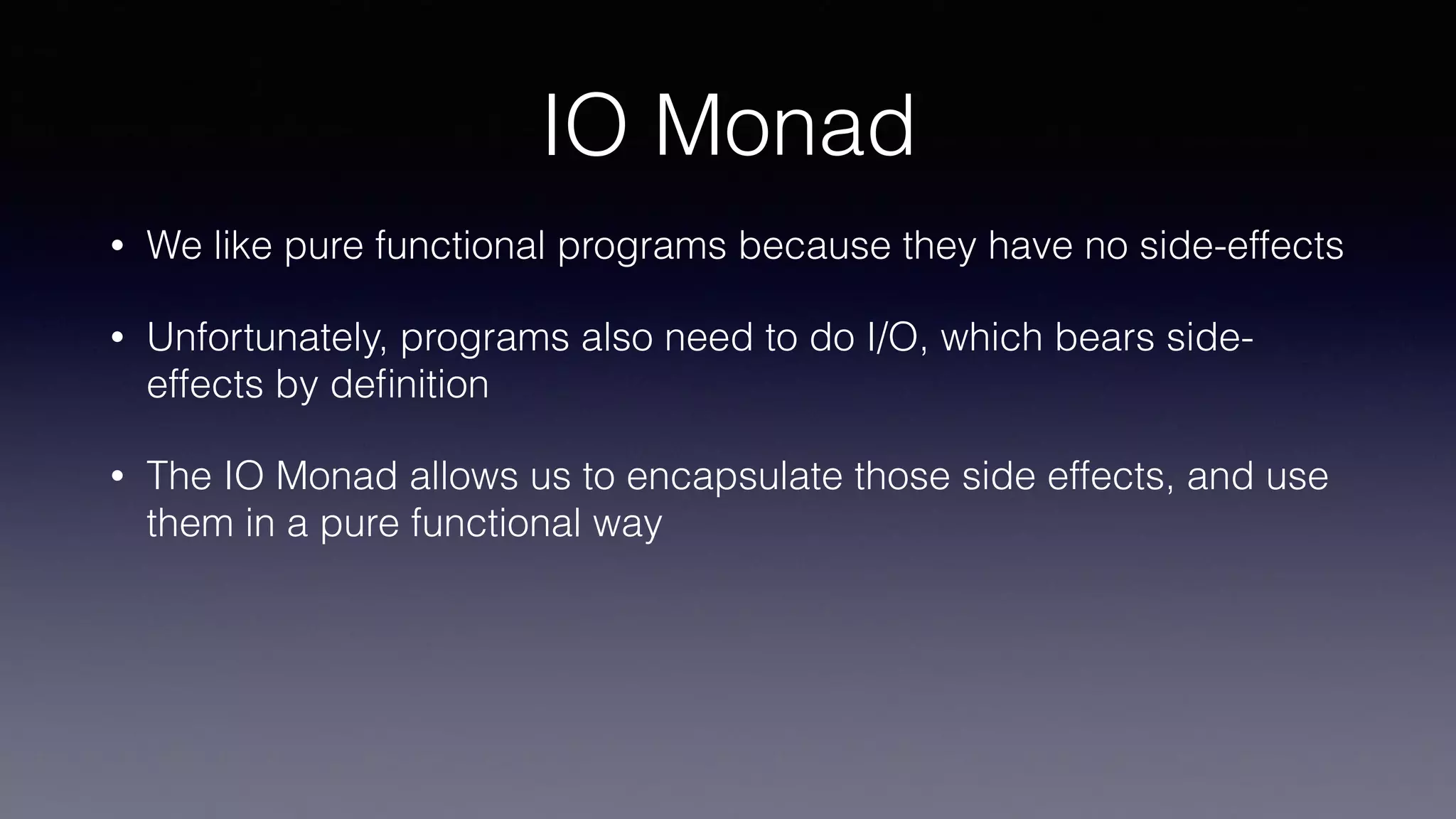 IO Monad

• We like pure functional programs because they have no side-effects

• Unfortunately, programs also need to do I/O, which bears side-effects by definition

• The IO Monad allows us to encapsulate those side effects, and use them in a pure functional way